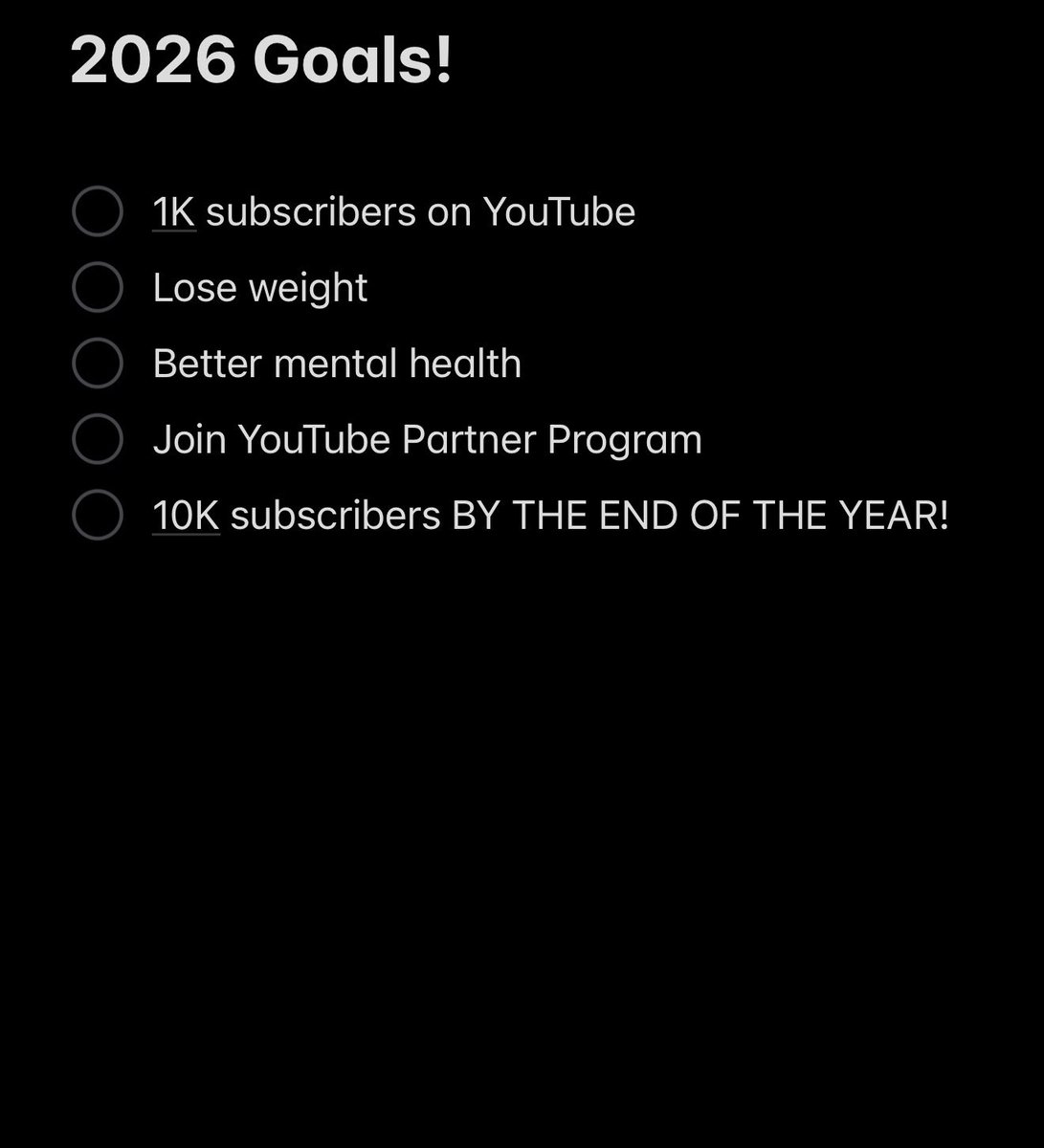 2026 Goals!

1K subscribers on YouTube
Lose weight
Better mental health
Join YouTube Partner Program
10K subscribers BY THE END OF THE YEAR!